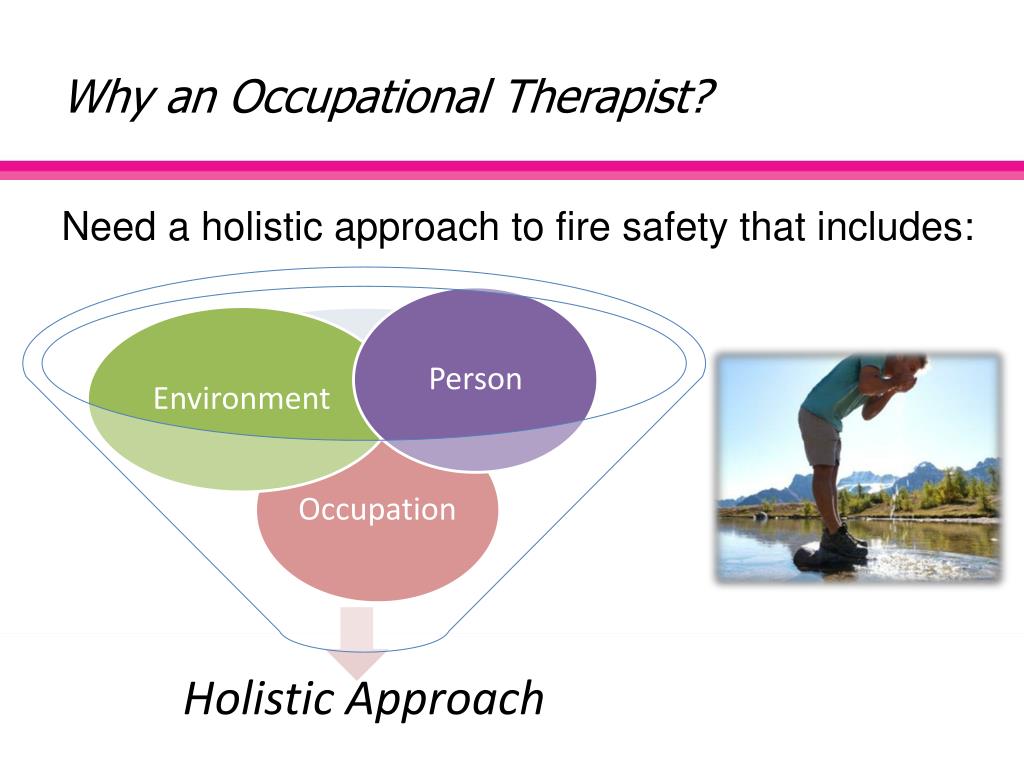 Why an Occupational Therapist?

Need a holistic approach to fire safety that includes:

Environment

Person

Occupation

Holistic Approach